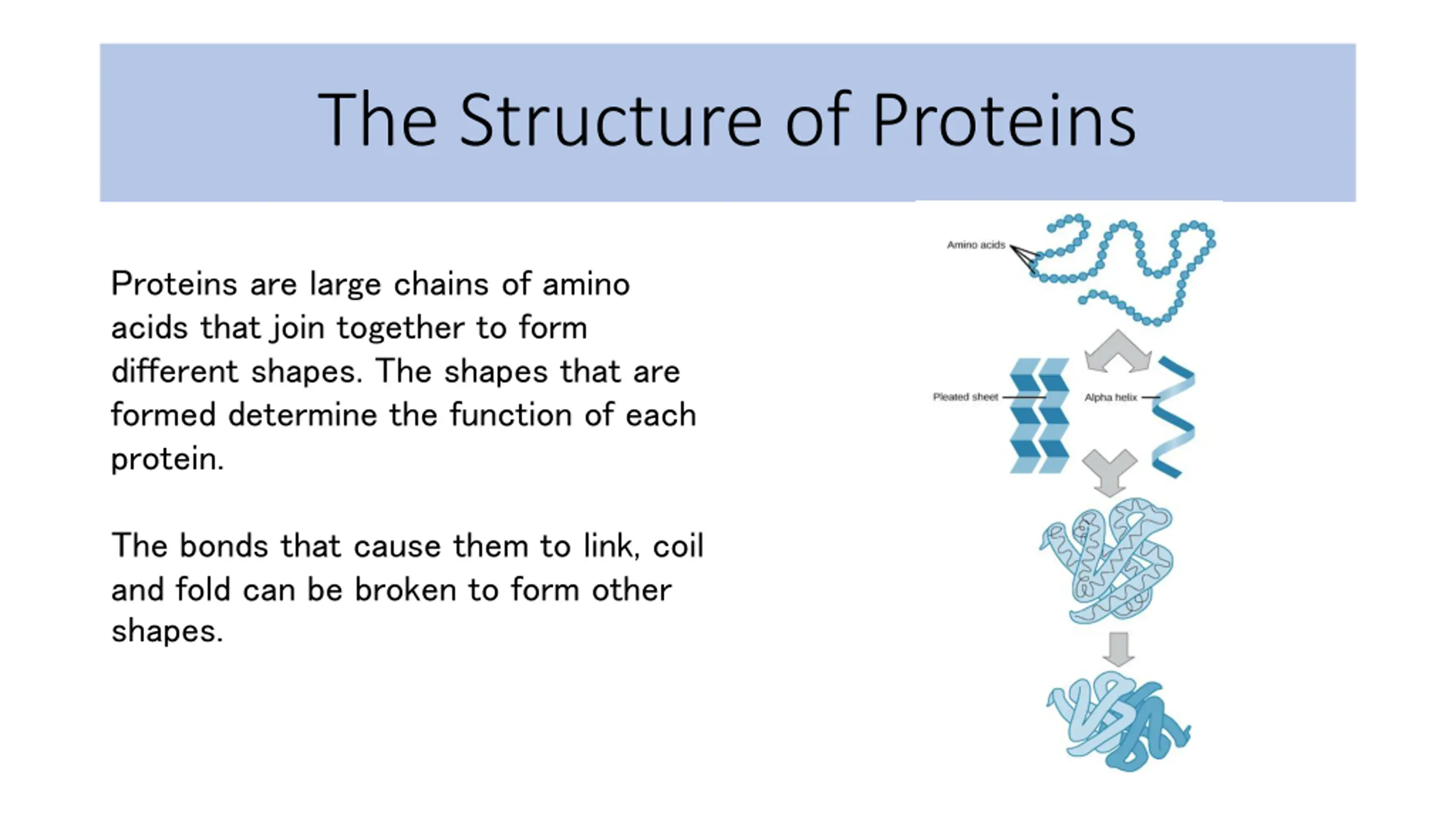 The Structure of Proteins

Proteins are large chains of amino acids that join together to form different shapes. The shapes that are formed determine the function of each protein.

The bonds that cause them to link, coil and fold can be broken to form other shapes.

Amino acids

Pleated sheet

Alpha helix